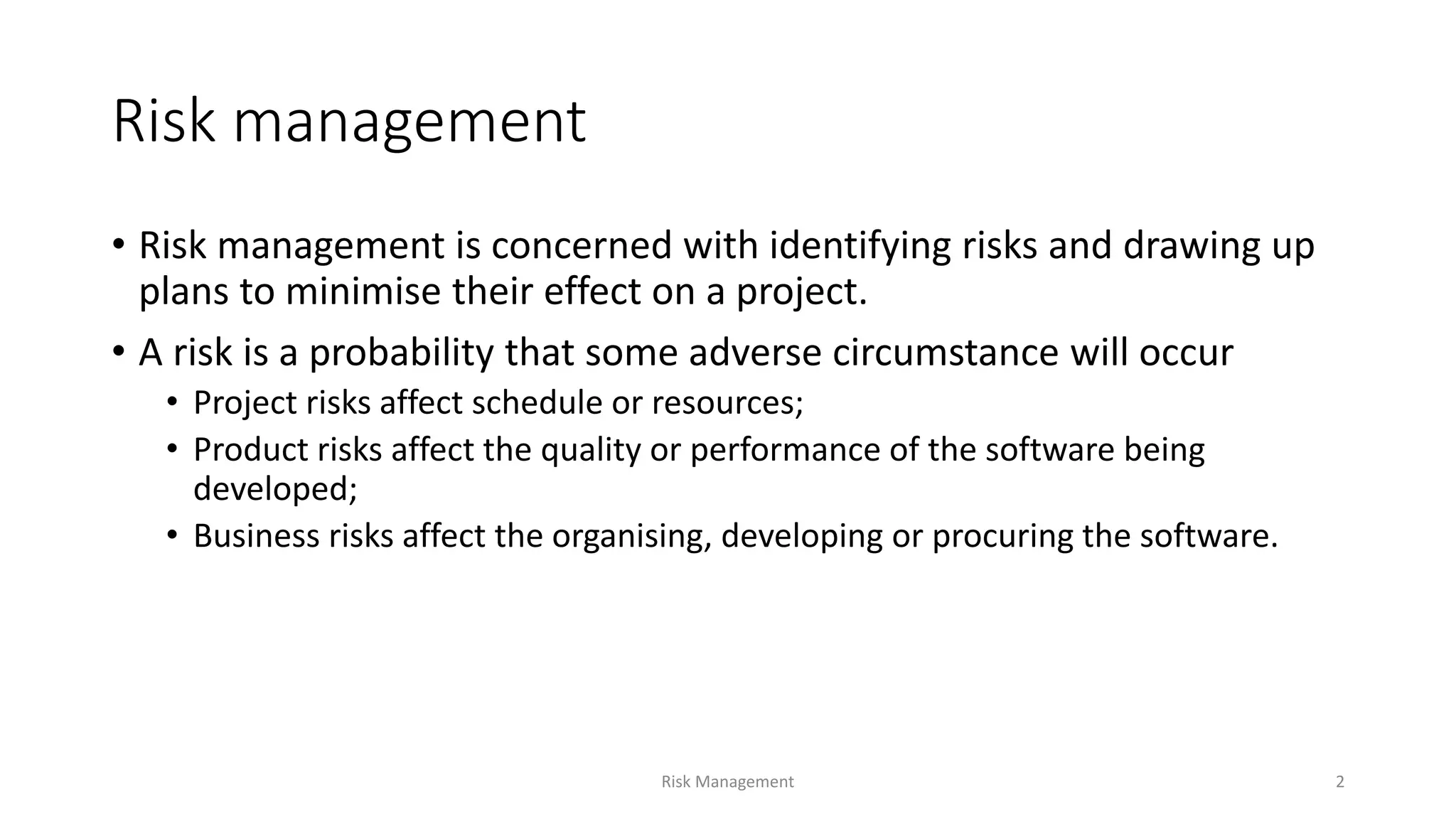 Risk management

• Risk management is concerned with identifying risks and drawing up plans to minimise their effect on a project.

• A risk is a probability that some adverse circumstance will occur

• Project risks affect schedule or resources;

• Product risks affect the quality or performance of the software being developed;

• Business risks affect the organising, developing or procuring the software.

Risk Management

2